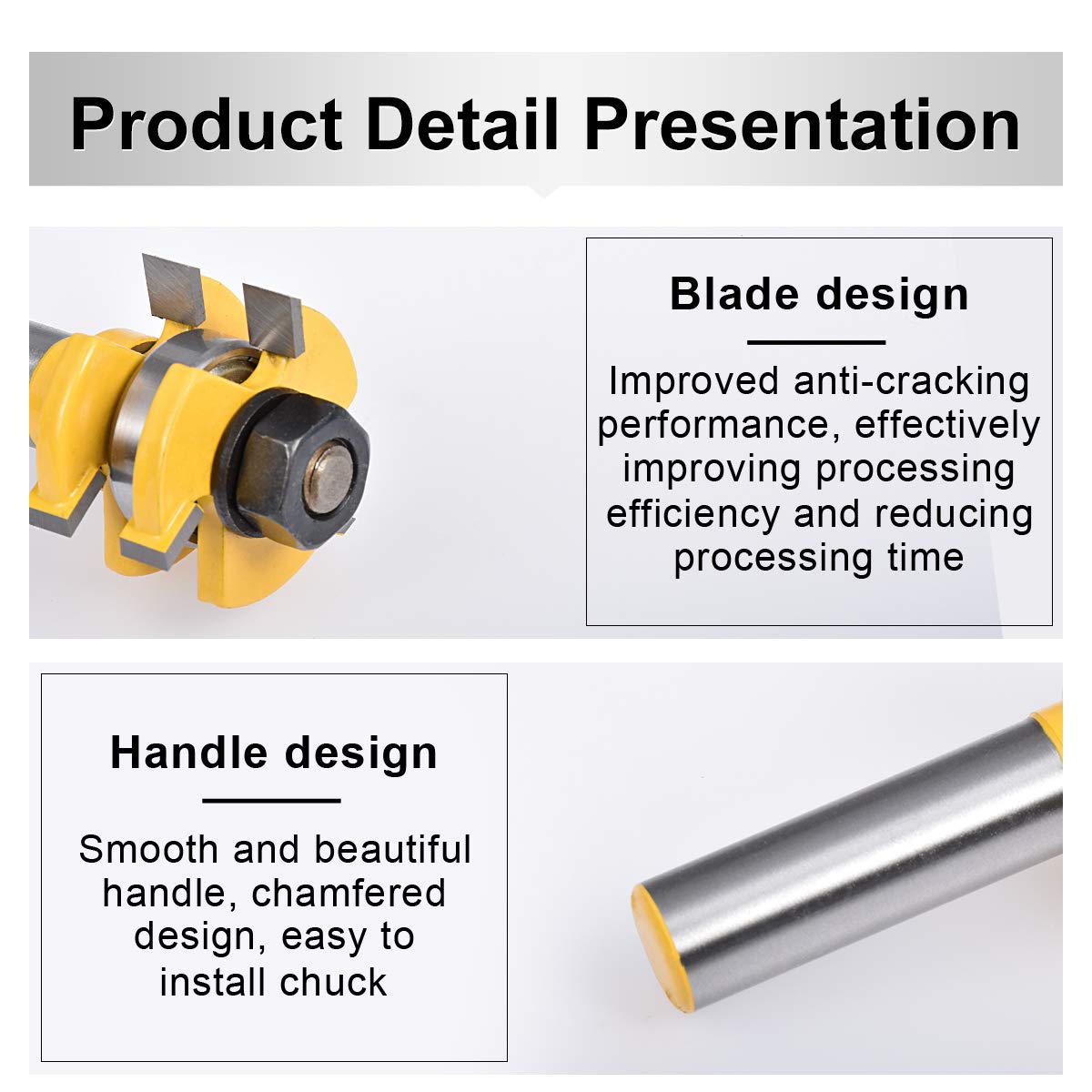 Product Detail Presentation

Blade design

Improved anti-cracking performance, effectively improving processing efficiency and reducing processing time

Handle design

Smooth and beautiful handle, chamfered design, easy to install chuck